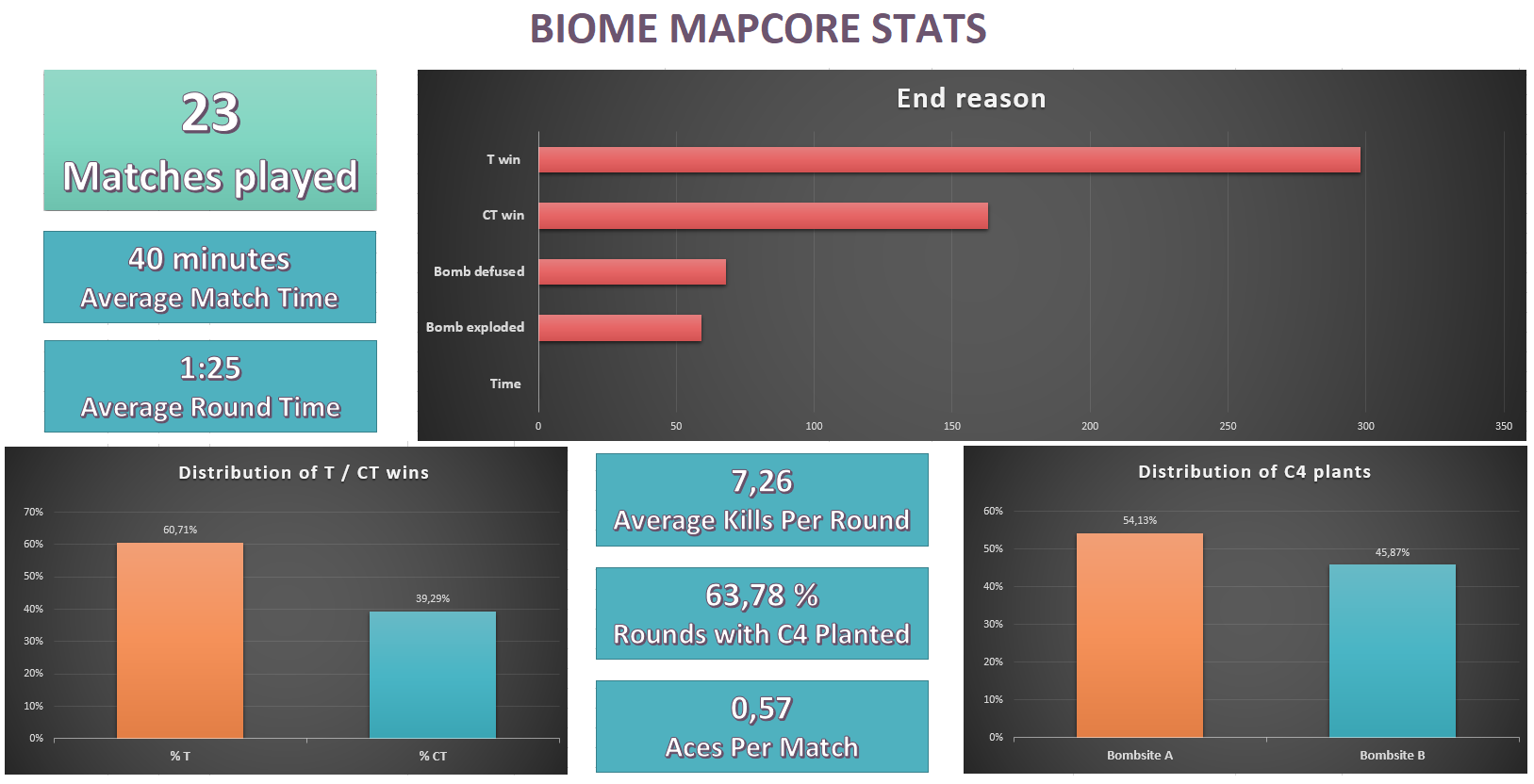 BIOME MAPCORE STATS

23
Matches played

40 minutes
Average Match Time

1:25
Average Round Time

End reason

T win
CT win
Bomb defused
Bomb exploded
Time

0 50 100 150 200 250 300 350

Distribution of T / CT wins

70%
60%
50%
40%
30%
20%
10%
0%

60,71%
39,29%

% T
% CT

7,26
Average Kills Per Round

63,78 %
Rounds with C4 Planted

0,57
Aces Per Match

Distribution of C4 plants

60%
50%
40%
30%
20%
10%
0%

54,13%
45,87%

Bombsite A
Bombsite B